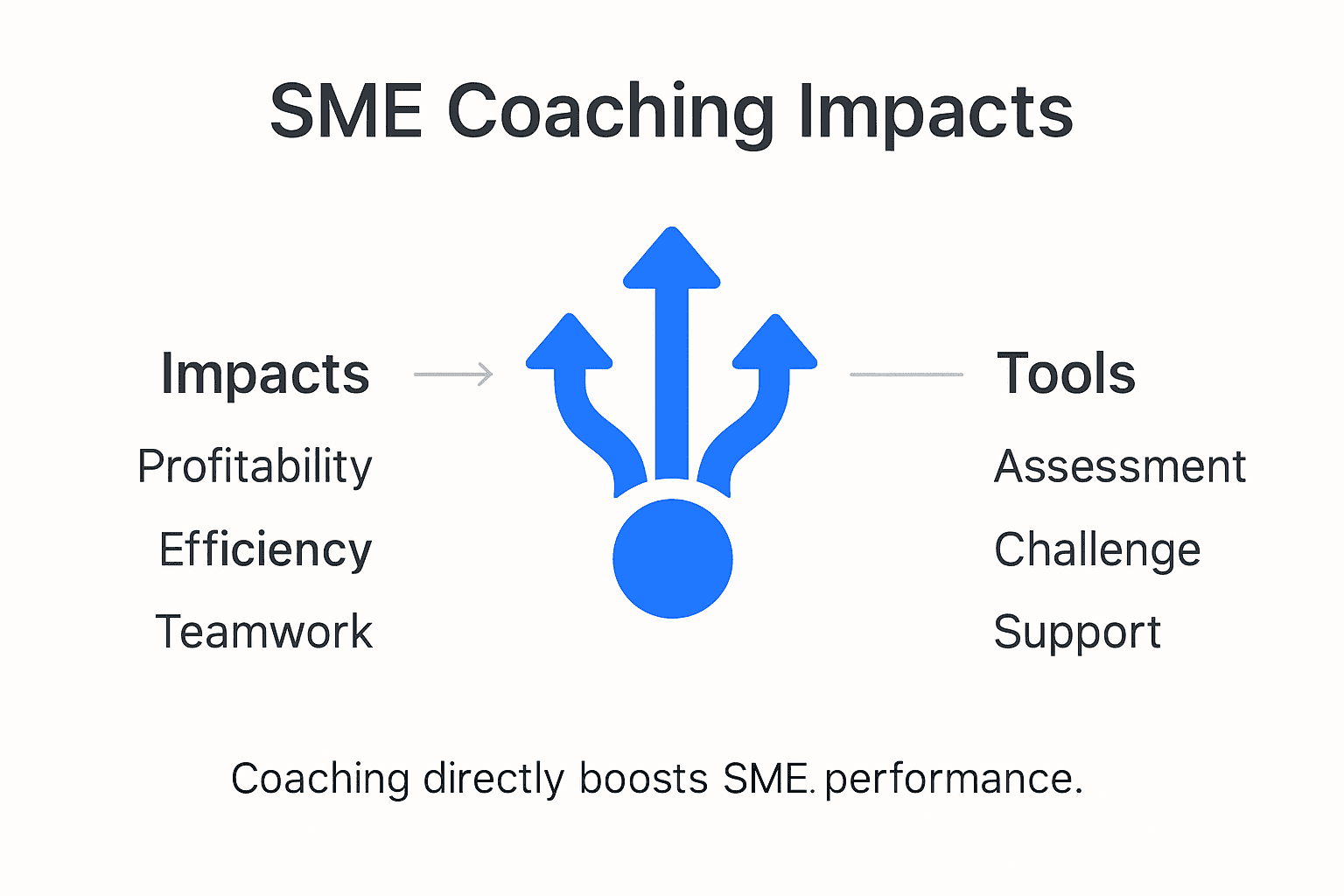 SME Coaching Impacts

Impacts

Profitability

Efficiency

Teamwork

Tools

Assessment

Challenge

Support

Coaching directly boosts SME. performance.